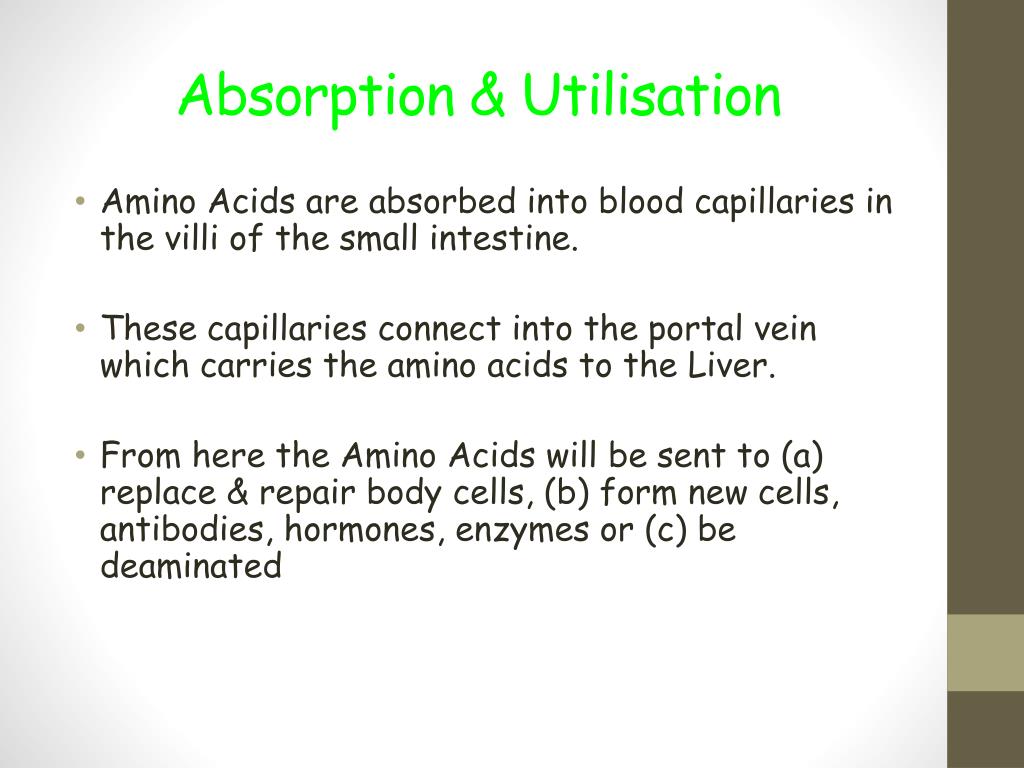 Absorption & Utilisation

• Amino Acids are absorbed into blood capillaries in the villi of the small intestine.

• These capillaries connect into the portal vein which carries the amino acids to the Liver.

• From here the Amino Acids will be sent to (a) replace & repair body cells, (b) form new cells, antibodies, hormones, enzymes or (c) be deaminated